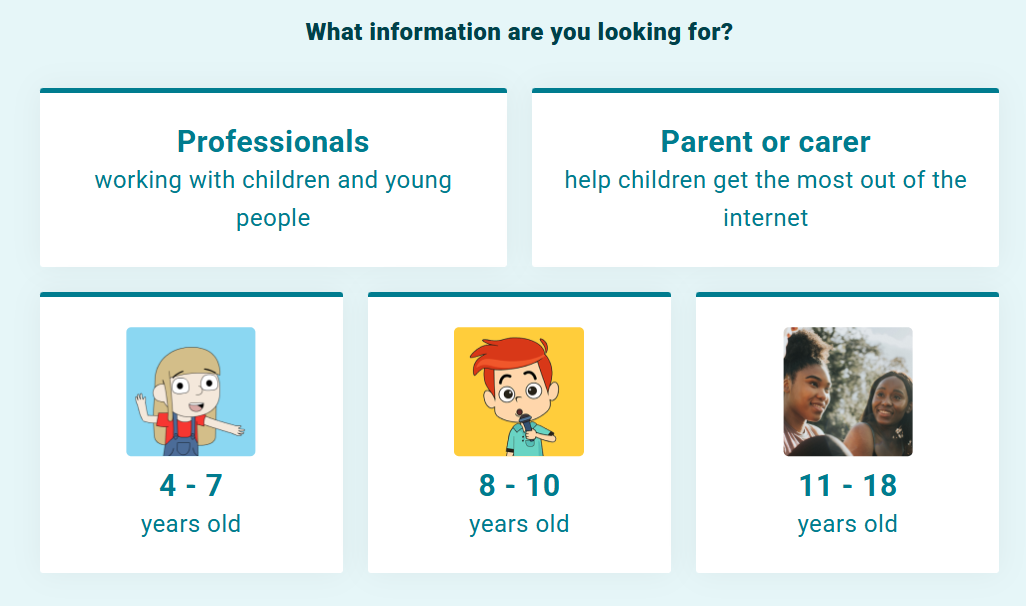 What information are you looking for?

Professionals
working with children and young people

Parent or carer
help children get the most out of the internet

4 - 7
years old

8 - 10
years old

11 - 18
years old